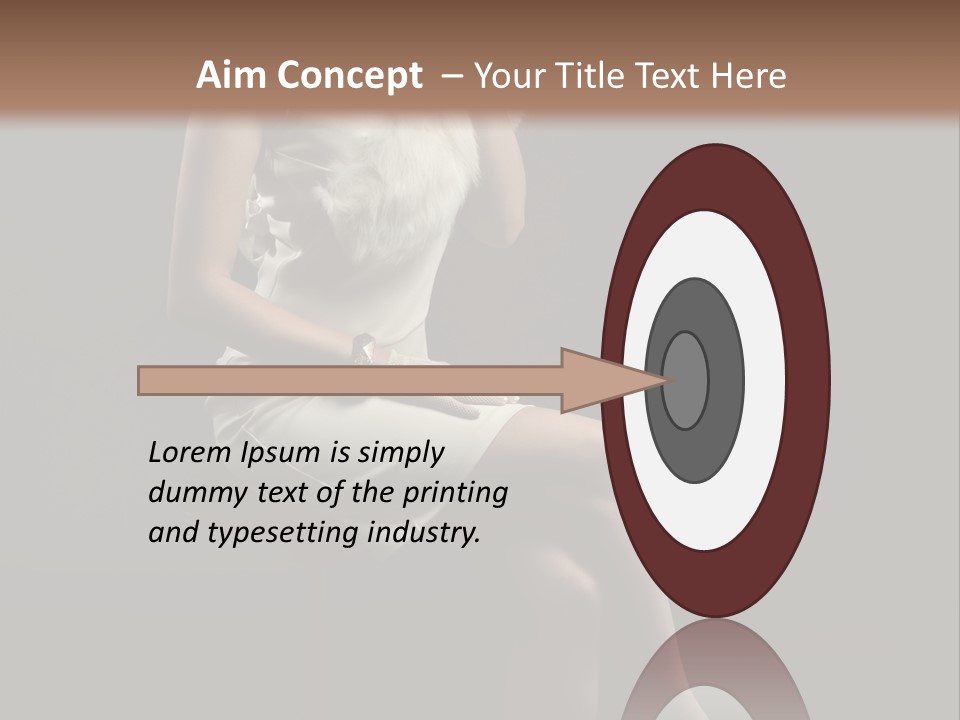 Aim Concept – Your Title Text Here

Lorem Ipsum is simply dummy text of the printing and typesetting industry.